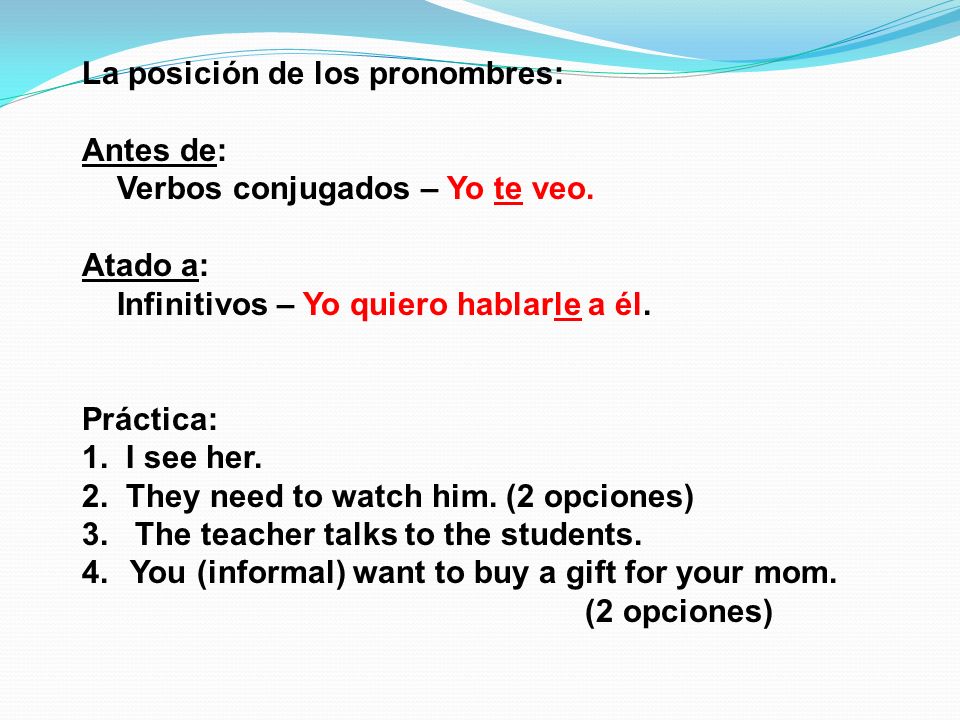 La posición de los pronombres:

Antes de:
Verbos conjugados – Yo te veo.

Atado a:
Infinitivos – Yo quiero hablarle a él.

Práctica:
1. I see her.
2. They need to watch him. (2 opciones)
3. The teacher talks to the students.
4. You (informal) want to buy a gift for your mom. (2 opciones)